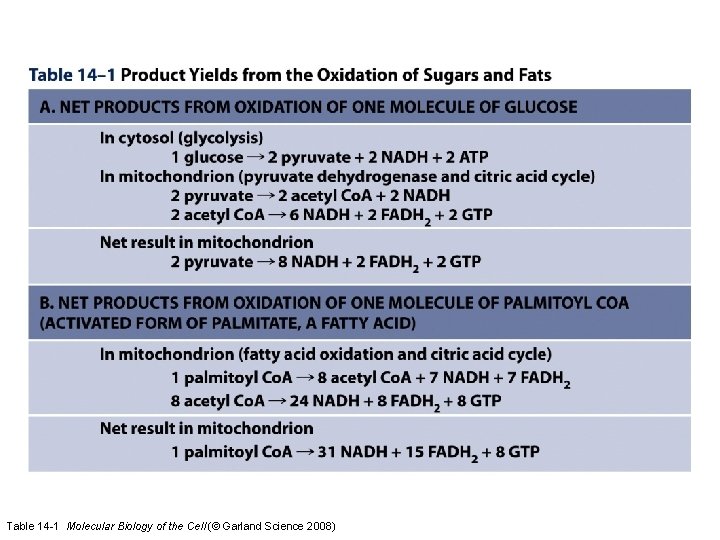 Table 14–1 Product Yields from the Oxidation of Sugars and Fats

A. NET PRODUCTS FROM OXIDATION OF ONE MOLECULE OF GLUCOSE

In cytosol (glycolysis)
1 glucose → 2 pyruvate + 2 NADH + 2 ATP
In mitochondrion (pyruvate dehydrogenase and citric acid cycle)
2 pyruvate → 2 acetyl CoA + 2 NADH
2 acetyl CoA → 6 NADH + 2 $FADH_2$ + 2 GTP

Net result in mitochondrion
2 pyruvate → 8 NADH + 2 $FADH_2$ + 2 GTP

B. NET PRODUCTS FROM OXIDATION OF ONE MOLECULE OF PALMITOYL COA (ACTIVATED FORM OF PALMITATE, A FATTY ACID)

In mitochondrion (fatty acid oxidation and citric acid cycle)
1 palmitoyl CoA → 8 acetyl CoA + 7 NADH + 7 $FADH_2$
8 acetyl CoA → 24 NADH + 8 $FADH_2$ + 8 GTP

Net result in mitochondrion
1 palmitoyl CoA → 31 NADH + 15 $FADH_2$ + 8 GTP

Table 14-1 Molecular Biology of the Cell (© Garland Science 2008)